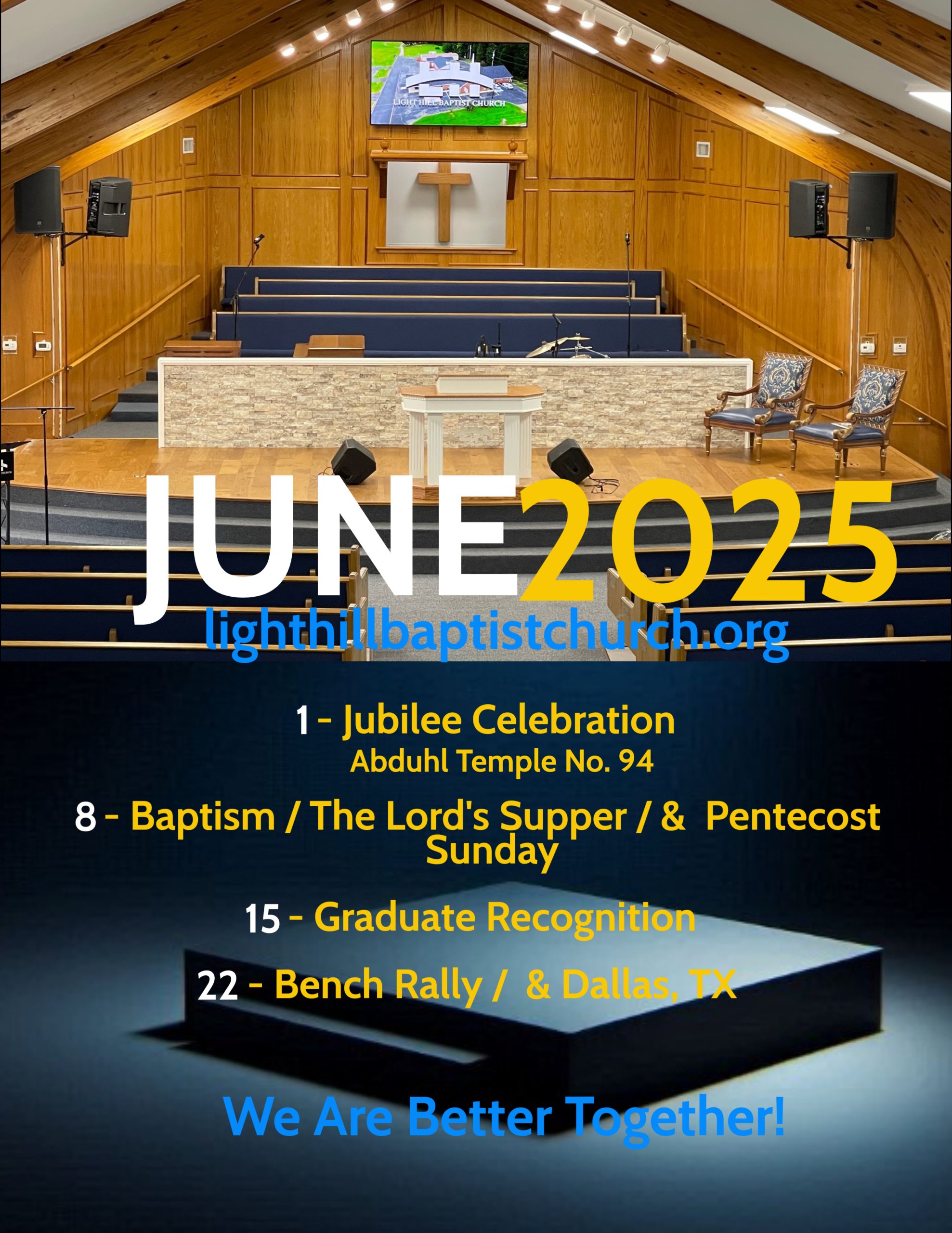 LIGHT HILL BAPTIST CHURCH

JUNE2025
lighthillbaptistchurch.org

1 - Jubilee Celebration
Abduhl Temple No. 94

8 - Baptism / The Lord's Supper / & Pentecost Sunday

15 - Graduate Recognition

22 - Bench Rally / & Dallas, TX

We Are Better Together!